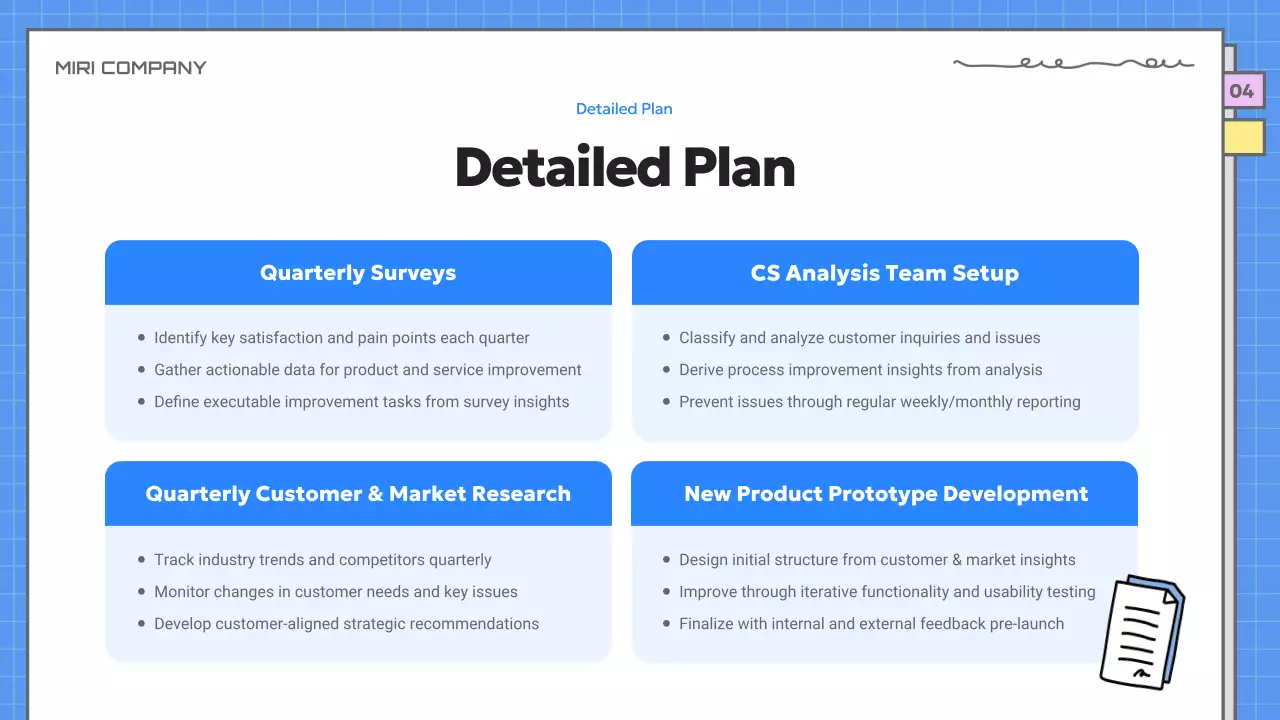 MIRI COMPANY

04

Detailed Plan

Detailed Plan

Quarterly Surveys

- Identify key satisfaction and pain points each quarter
- Gather actionable data for product and service improvement
- Define executable improvement tasks from survey insights

CS Analysis Team Setup

- Classify and analyze customer inquiries and issues
- Derive process improvement insights from analysis
- Prevent issues through regular weekly/monthly reporting

Quarterly Customer & Market Research

- Track industry trends and competitors quarterly
- Monitor changes in customer needs and key issues
- Develop customer-aligned strategic recommendations

New Product Prototype Development

- Design initial structure from customer & market insights
- Improve through iterative functionality and usability testing
- Finalize with internal and external feedback pre-launch